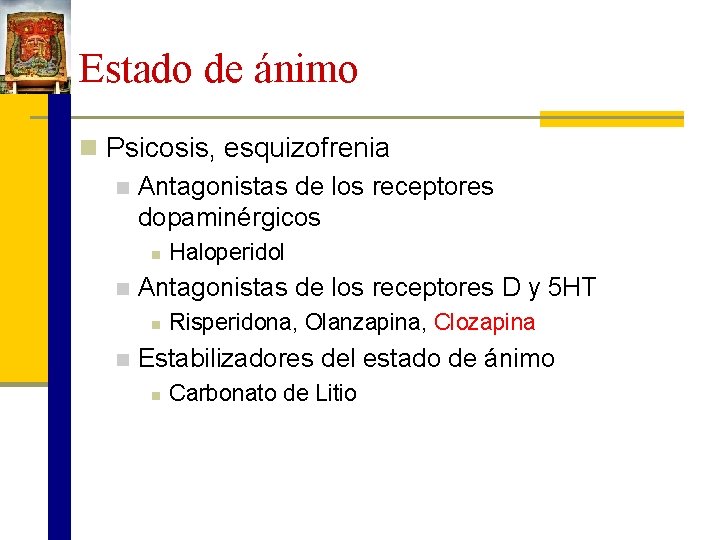 Estado de ánimo

Psicosis, esquizofrenia

Antagonistas de los receptores dopaminérgicos

Haloperidol

Antagonistas de los receptores D y 5HT

Risperidona, Olanzapina, Clozapina

Estabilizadores del estado de ánimo

Carbonato de Litio